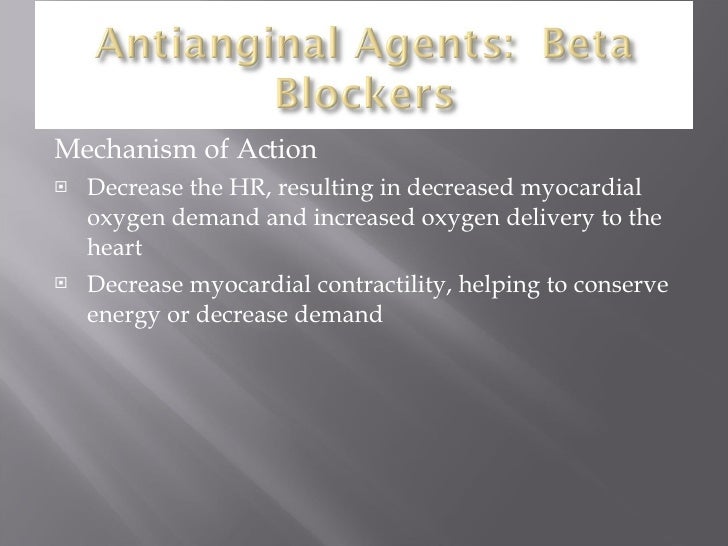 Antianginal Agents: Beta Blockers

Mechanism of Action

Decrease the HR, resulting in decreased myocardial oxygen demand and increased oxygen delivery to the heart

Decrease myocardial contractility, helping to conserve energy or decrease demand